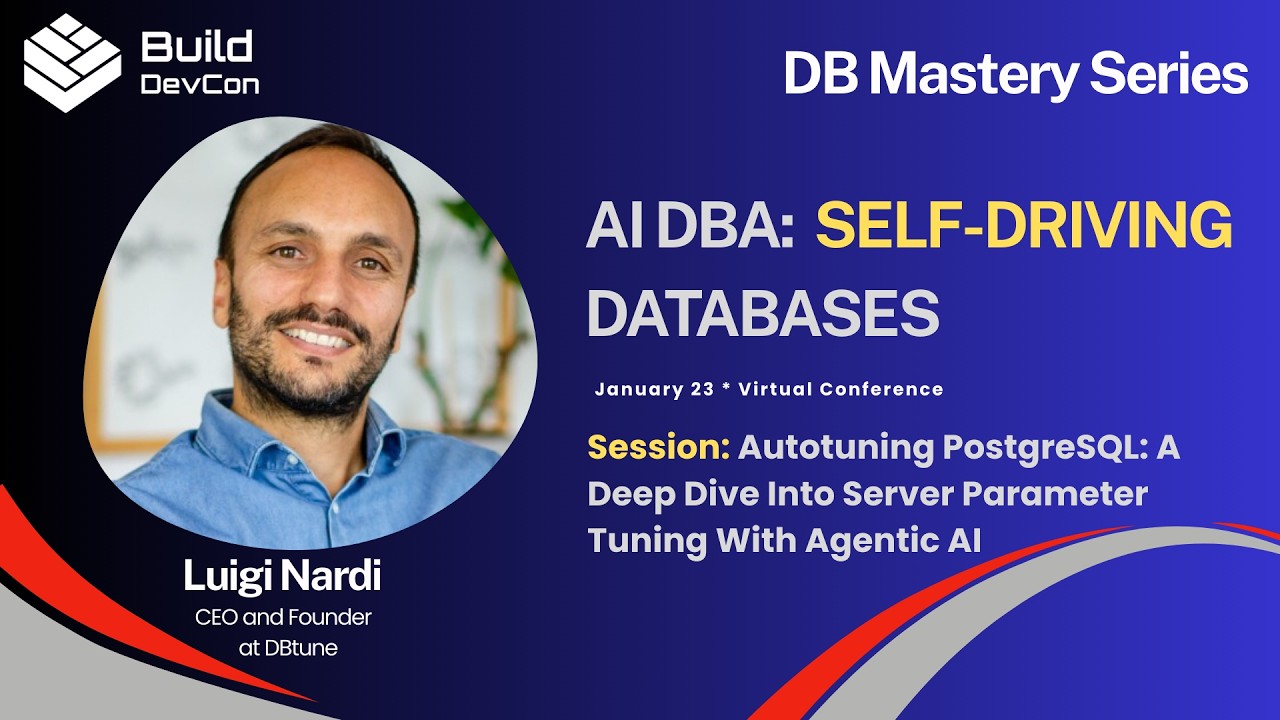 Build DevCon

DB Mastery Series

AI DBA: SELF-DRIVING DATABASES

January 23 * Virtual Conference

Session: Autotuning PostgreSQL: A Deep Dive Into Server Parameter Tuning With Agentic AI

Luigi Nardi
CEO and Founder at DBtune